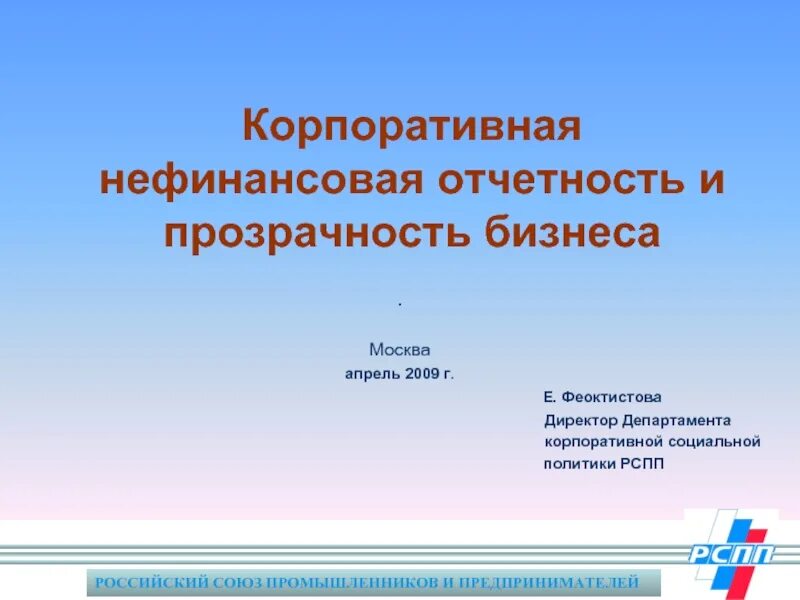 Корпоративная нефинансовая отчетность и прозрачность бизнеса

.

Москва
апрель 2009 г.

Е. Феоктистова
Директор Департамента корпоративной социальной политики РСПП

РСПП

РОССИЙСКИЙ СОЮЗ ПРОМЫШЛЕННИКОВ И ПРЕДПРИНИМАТЕЛЕЙ